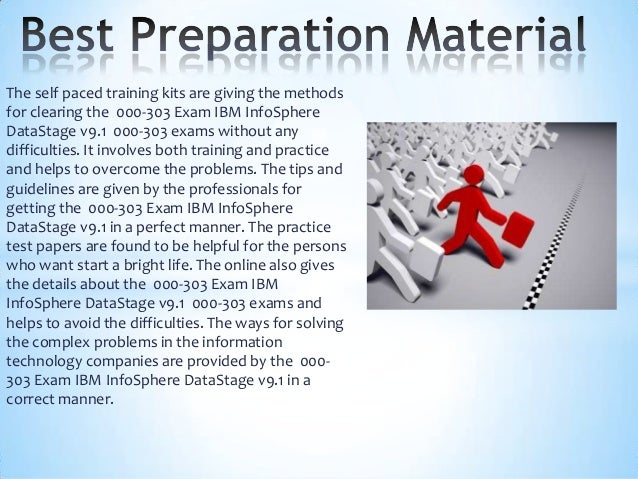 Best Preparation Material

The self paced training kits are giving the methods for clearing the 000-303 Exam IBM InfoSphere DataStage v9.1 000-303 exams without any difficulties. It involves both training and practice and helps to overcome the problems. The tips and guidelines are given by the professionals for getting the 000-303 Exam IBM InfoSphere DataStage v9.1 in a perfect manner. The practice test papers are found to be helpful for the persons who want start a bright life. The online also gives the details about the 000-303 Exam IBM InfoSphere DataStage v9.1 000-303 exams and helps to avoid the difficulties. The ways for solving the complex problems in the information technology companies are provided by the 000-303 Exam IBM InfoSphere DataStage v9.1 in a correct manner.